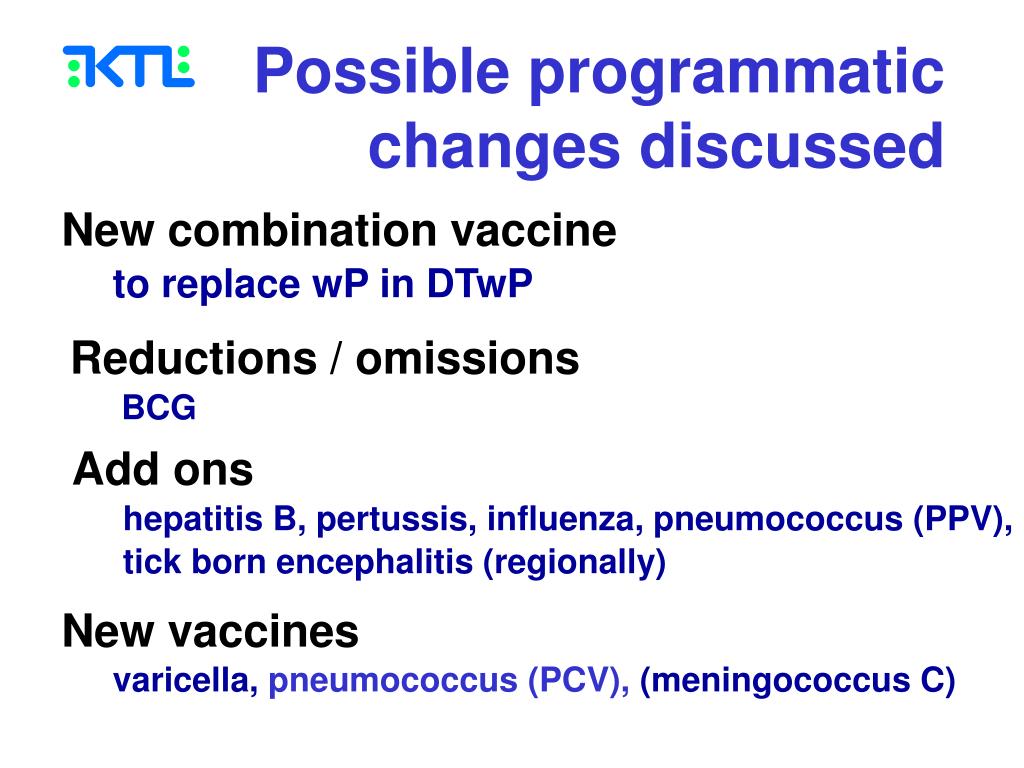 KTL

Possible programmatic changes discussed

New combination vaccine
to replace wP in DTwP

Reductions / omissions
BCG

Add ons
hepatitis B, pertussis, influenza, pneumococcus (PPV), tick born encephalitis (regionally)

New vaccines
varicella, pneumococcus (PCV), (meningococcus C)